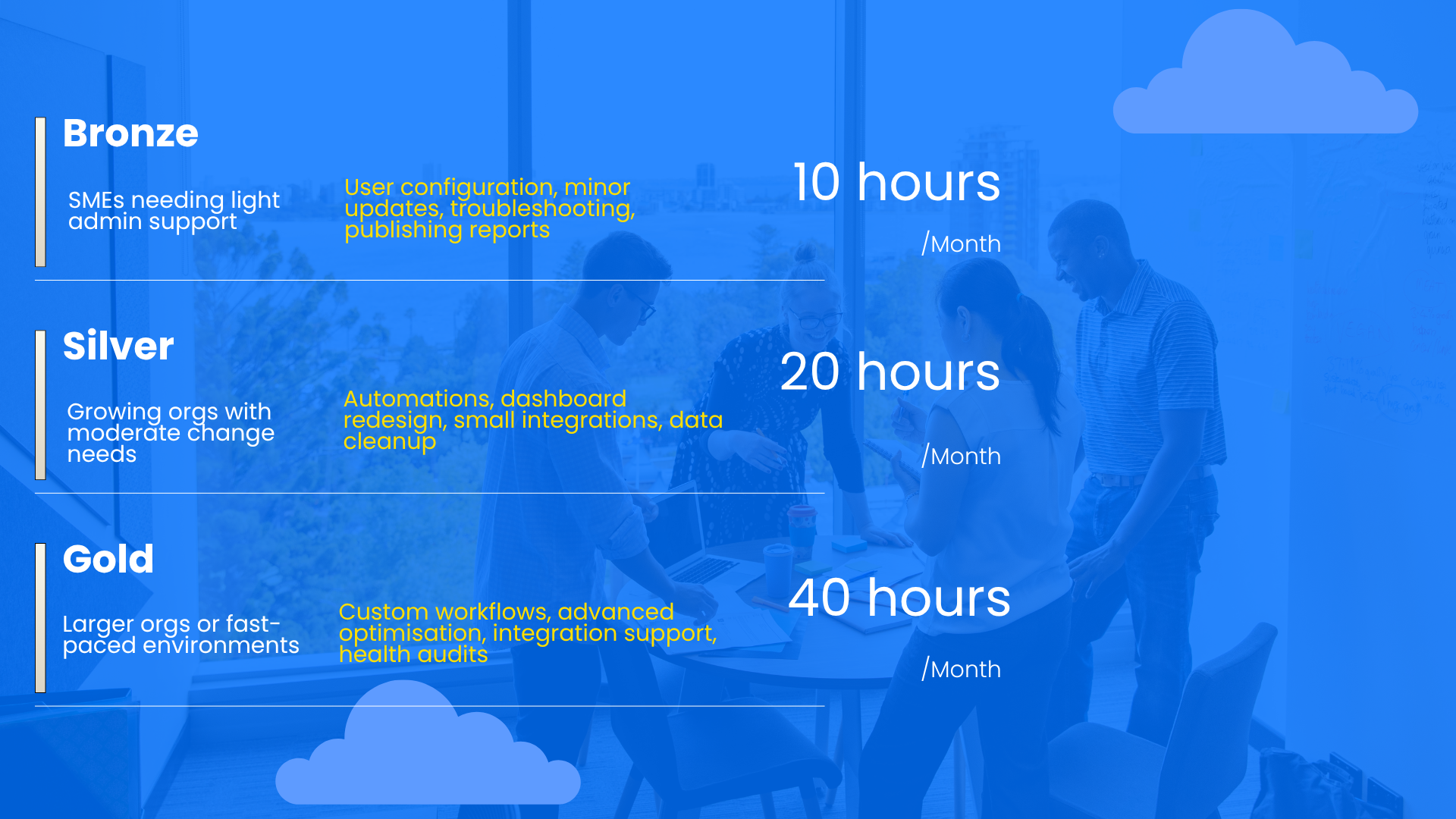 Bronze

SMEs needing light admin support

User configuration, minor updates, troubleshooting, publishing reports

10 hours

/Month

Silver

Growing orgs with moderate change needs

Automations, dashboard redesign, small integrations, data cleanup

20 hours

/Month

Gold

Larger orgs or fast-paced environments

Custom workflows, advanced optimisation, integration support, health audits

40 hours

/Month